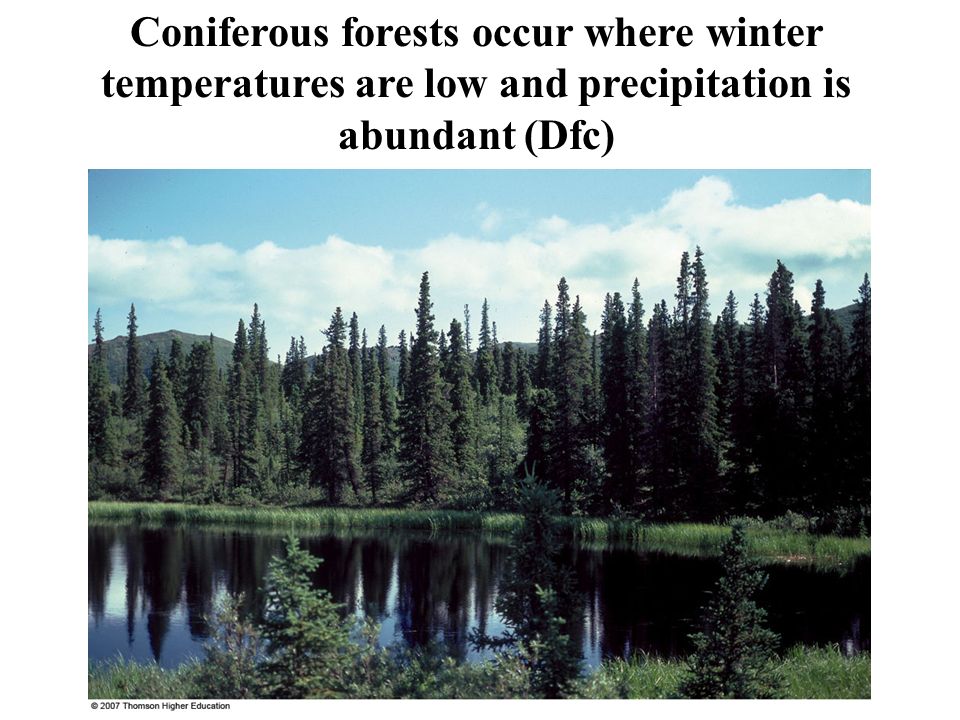 Coniferous forests occur where winter temperatures are low and precipitation is abundant (Dfc)

© 2007 Thomson Higher Education